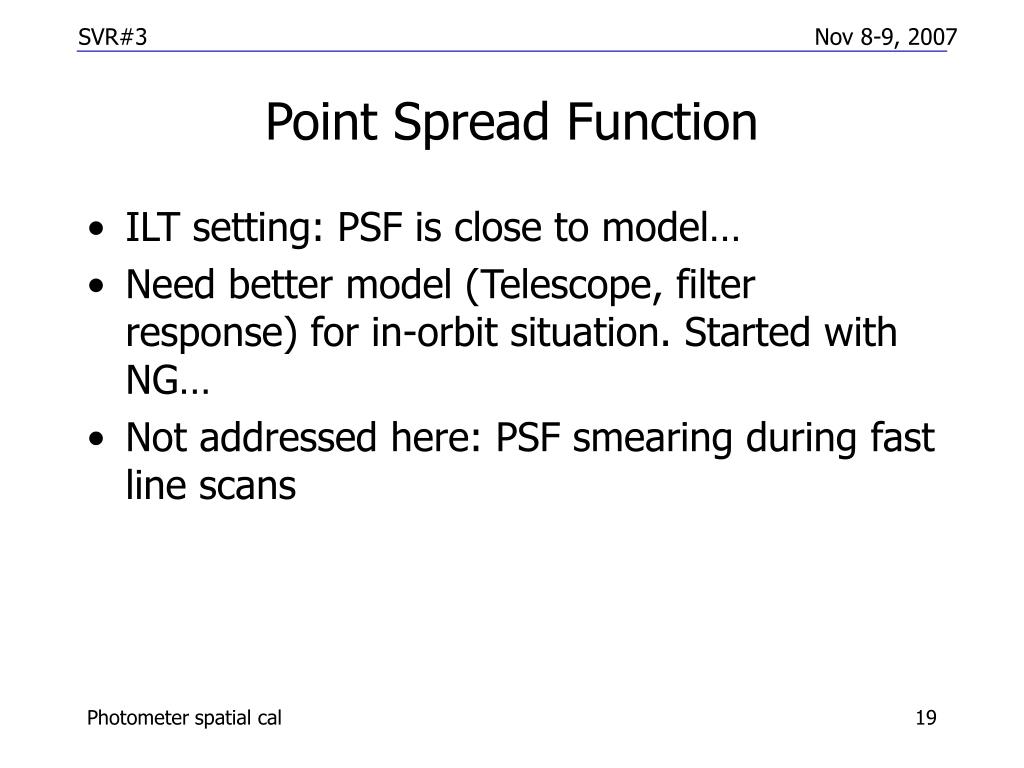 SVR#3

Nov 8-9, 2007

Point Spread Function

• ILT setting: PSF is close to model…
• Need better model (Telescope, filter response) for in-orbit situation. Started with NG…
• Not addressed here: PSF smearing during fast line scans

Photometer spatial cal

19